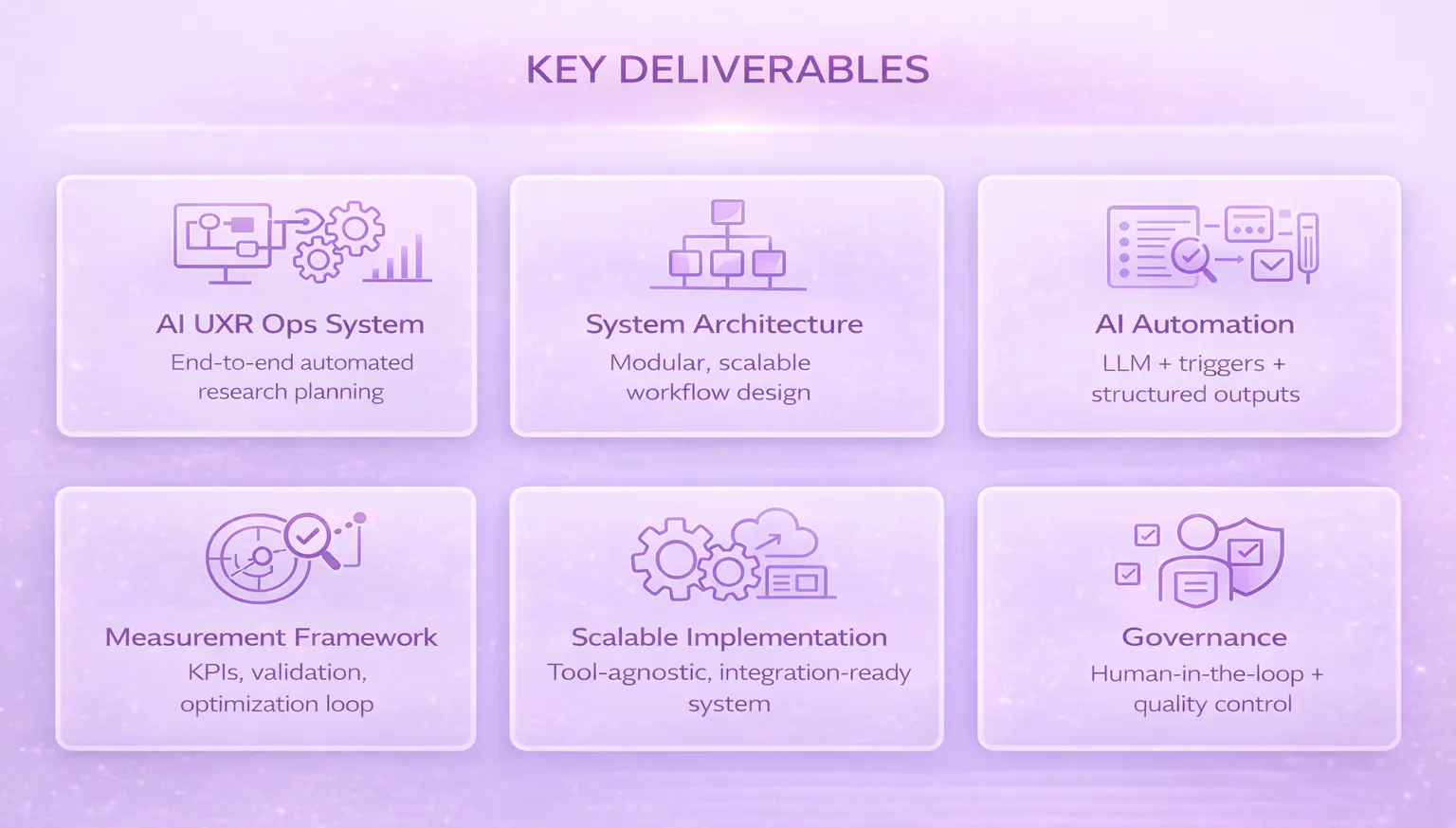 KEY DELIVERABLES

AI UXR Ops System
End-to-end automated research planning

System Architecture
Modular, scalable workflow design

AI Automation
LLM + triggers + structured outputs

Measurement Framework
KPIs, validation, optimization loop

Scalable Implementation
Tool-agnostic, integration-ready system

Governance
Human-in-the-loop + quality control